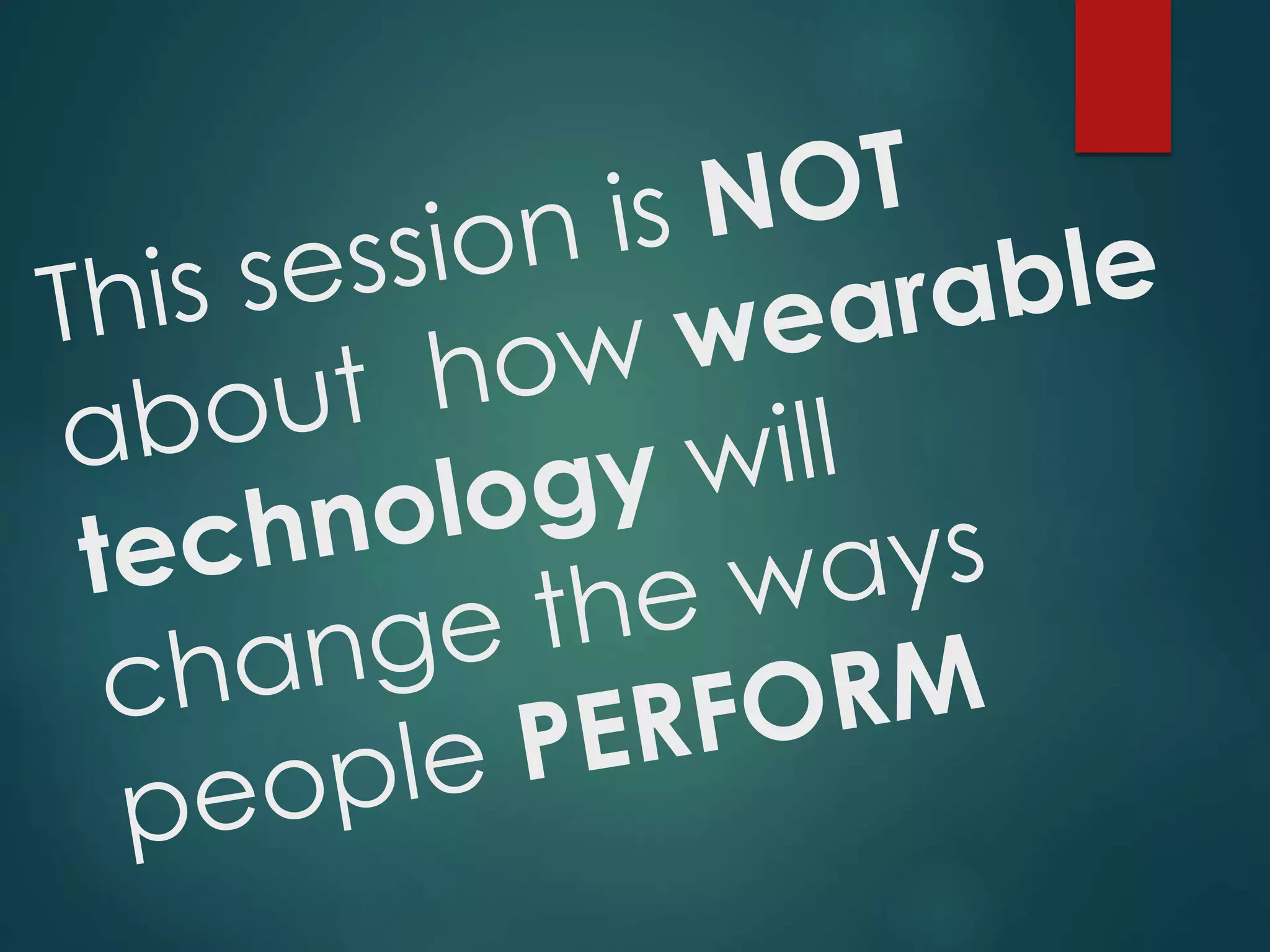 This session is NOT about how wearable technology will change the ways people PERFORM